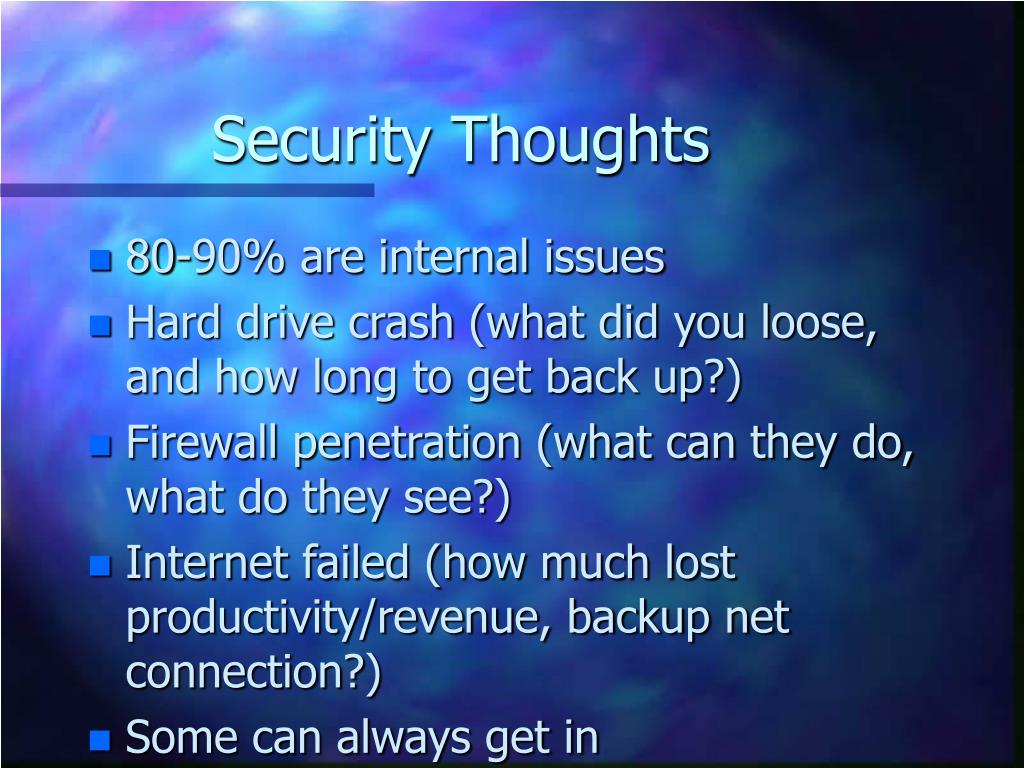 Security Thoughts

- 80-90% are internal issues
- Hard drive crash (what did you loose, and how long to get back up?)
- Firewall penetration (what can they do, what do they see?)
- Internet failed (how much lost productivity/revenue, backup net connection?)
- Some can always get in